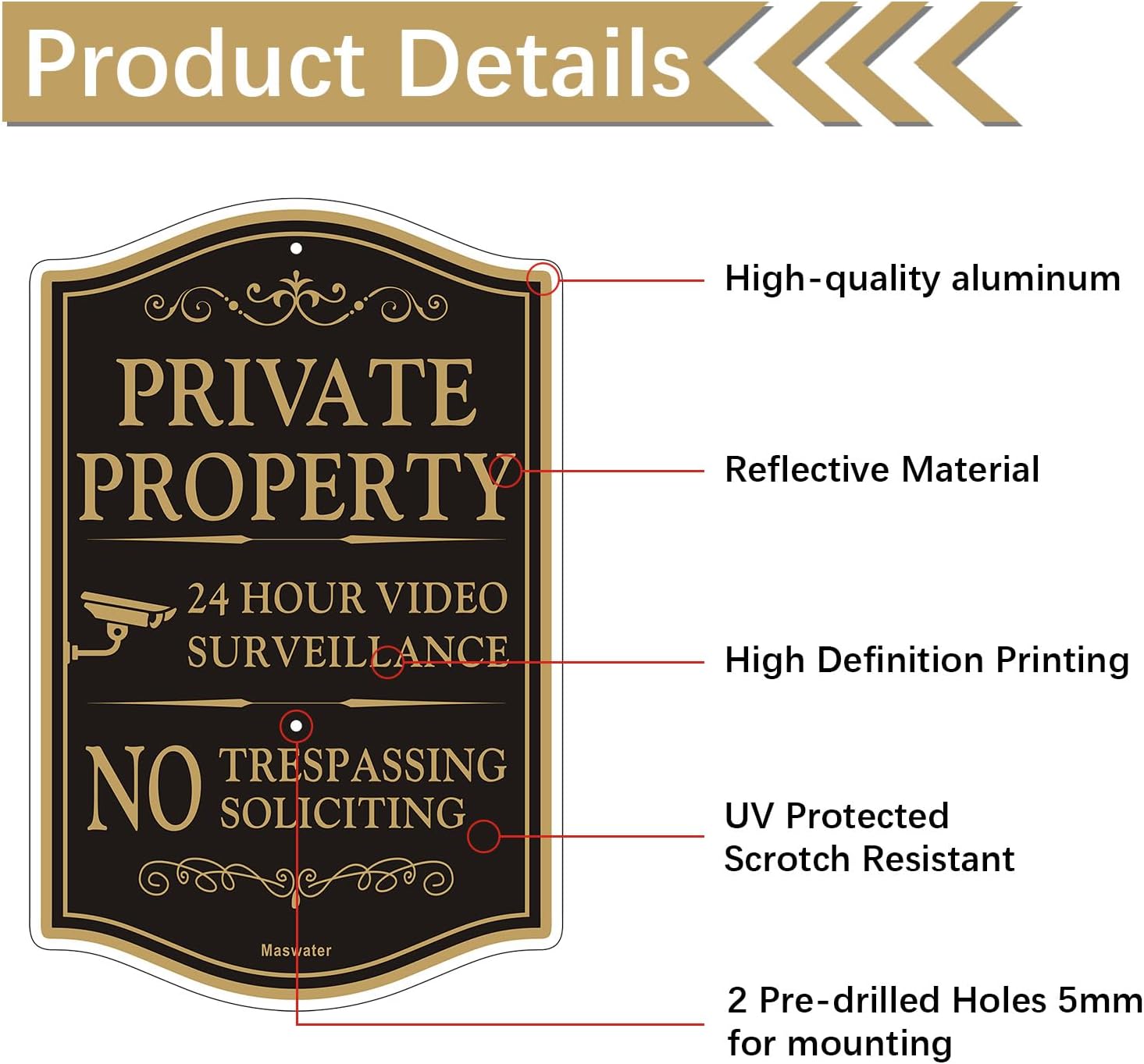 Product Details

PRIVATE PROPERTY

24 HOUR VIDEO SURVEILLANCE

NO TRESPASSING SOLICITING

Maswater

High-quality aluminum

Reflective Material

High Definition Printing

UV Protected
Scrotch Resistant

2 Pre-drilled Holes 5mm for mounting